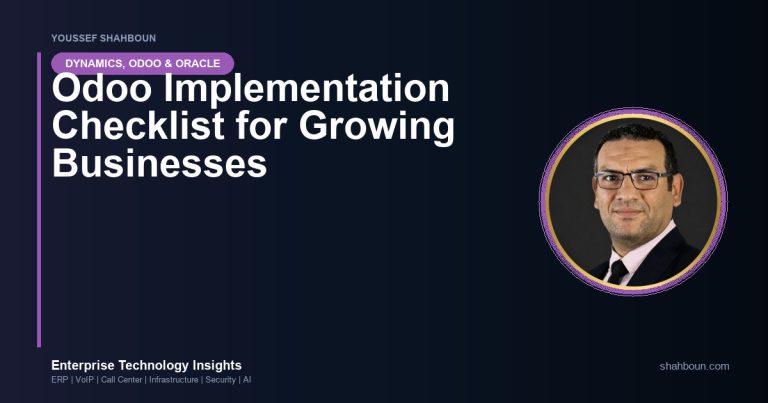 YOUSSEF SHAHBOUN

DYNAMICS, ODOO & ORACLE

Odoo Implementation Checklist for Growing Businesses

Enterprise Technology Insights

ERP | VoIP | Call Center | Infrastructure | Security | AI

shahboun.com